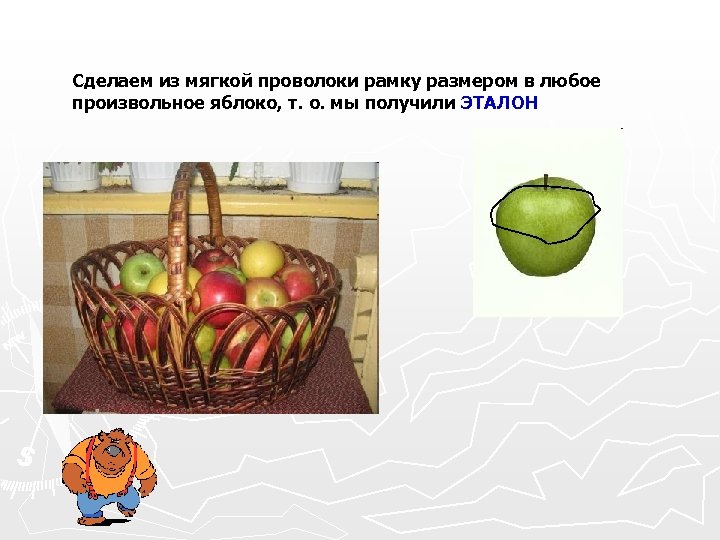 Сделаем из мягкой проволоки рамку размером в любое произвольное яблоко, т. о. мы получили ЭТАЛОН